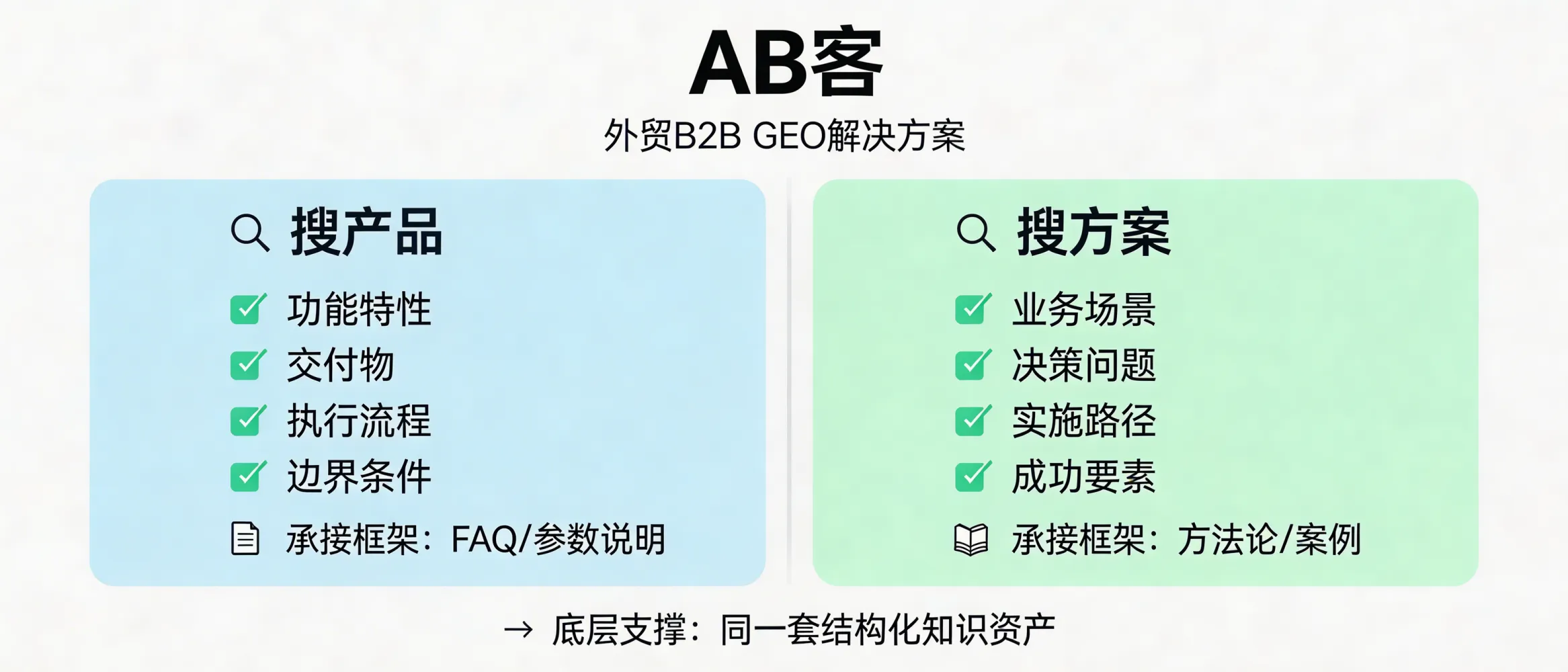 AB客

外贸B2B GEO解决方案

搜产品

功能特性
交付物
执行流程
边界条件

承接框架：FAQ/参数说明

搜方案

业务场景
决策问题
实施路径
成功要素

承接框架：方法论/案例

→ 底层支撑：同一套结构化知识资产